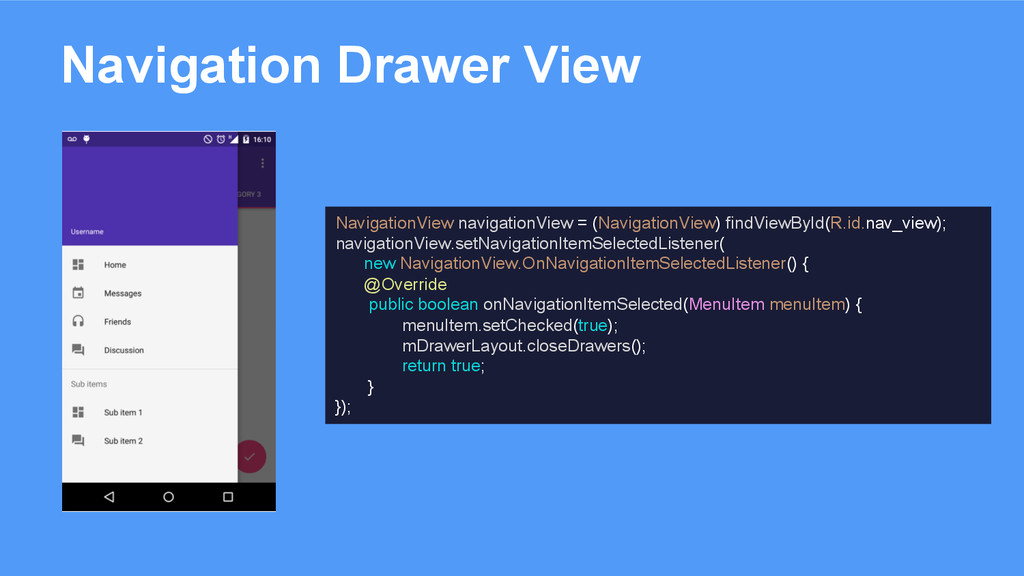 Navigation Drawer View

16:10

GORY 3

Username

Home

Messages

Friends

Discussion

Sub items

Sub item 1

Sub item 2

NavigationView navigationView = (NavigationView) findViewById(R.id.nav_view);
navigationView.setNavigationItemSelectedListener(
new NavigationView.OnNavigationItemSelectedListener() {
@Override
public boolean onNavigationItemSelected(MenuItem menuItem) {
menuItem.setChecked(true);
mDrawerLayout.closeDrawers();
return true;
}
});